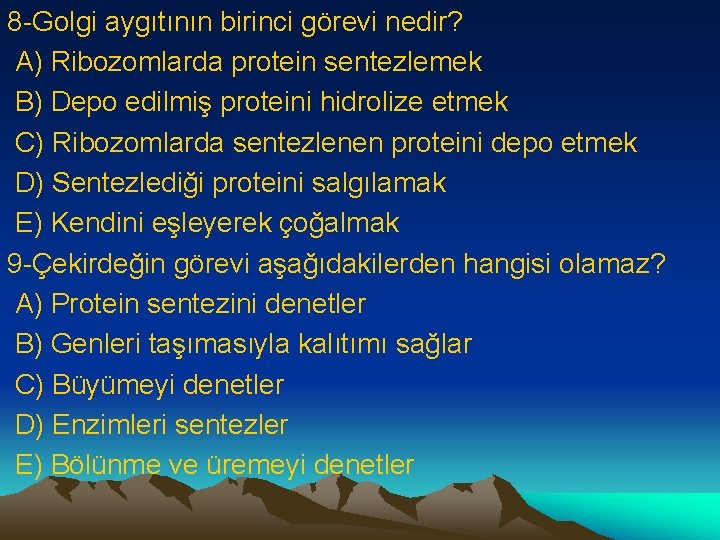 8-Golgi aygıtının birinci görevi nedir?
A) Ribozomlarda protein sentezlemek
B) Depo edilmiş proteini hidrolize etmek
C) Ribozomlarda sentezlenen proteini depo etmek
D) Sentezlediği proteini salgılamak
E) Kendini eşleyerek çoğalmak
9-Çekirdeğin görevi aşağıdakilerden hangisi olamaz?
A) Protein sentezini denetler
B) Genleri taşımasıyla kalıtımı sağlar
C) Büyümeyi denetler
D) Enzimleri sentezler
E) Bölünme ve üremeyi denetler